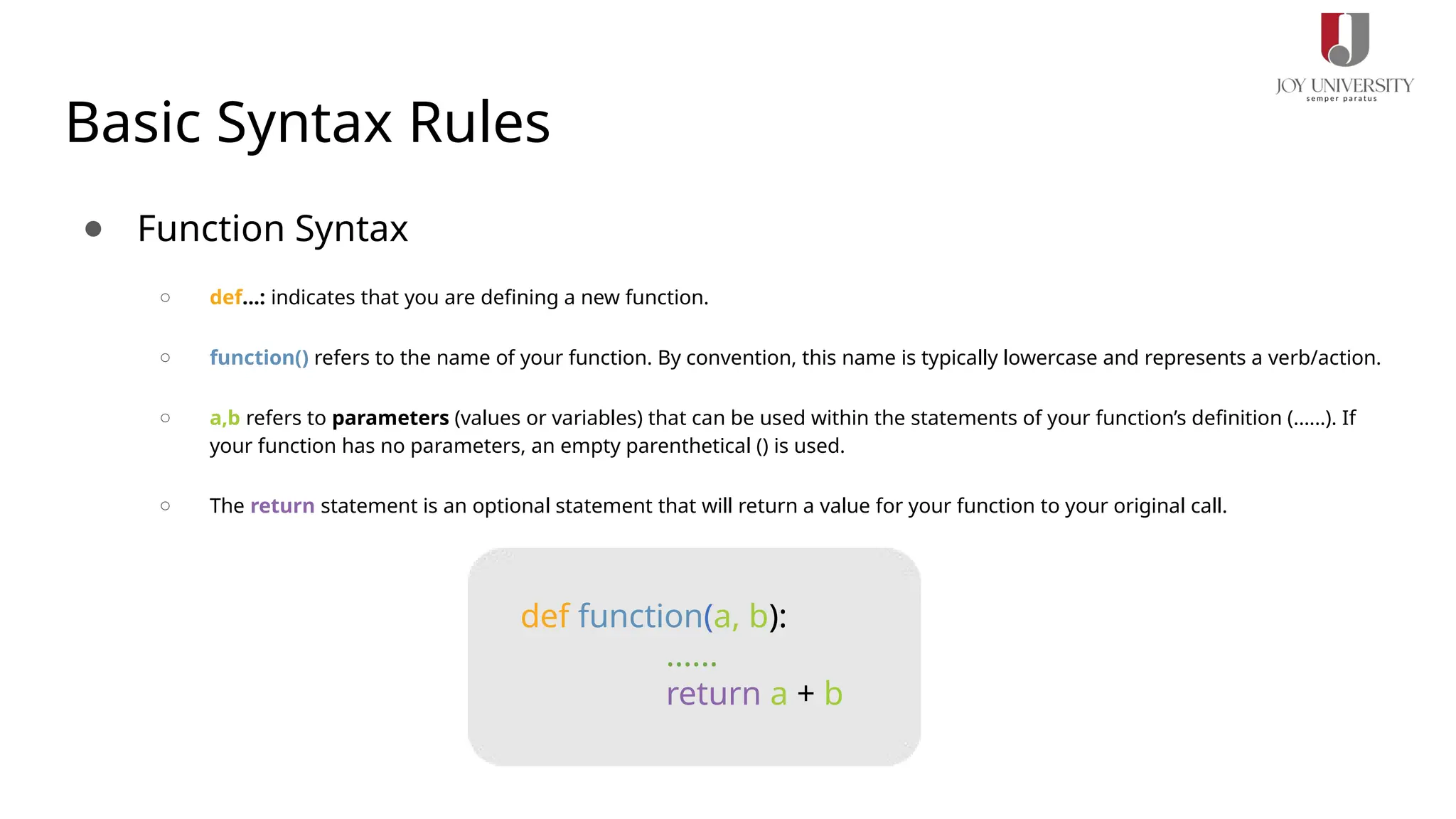 JOY UNIVERSITY
semper paratus

Basic Syntax Rules

● Function Syntax

○ def...: indicates that you are defining a new function.

○ function() refers to the name of your function. By convention, this name is typically lowercase and represents a verb/action.

○ a,b refers to parameters (values or variables) that can be used within the statements of your function's definition (......). If your function has no parameters, an empty parenthetical () is used.

○ The return statement is an optional statement that will return a value for your function to your original call.

def function(a, b):
......
return a + b